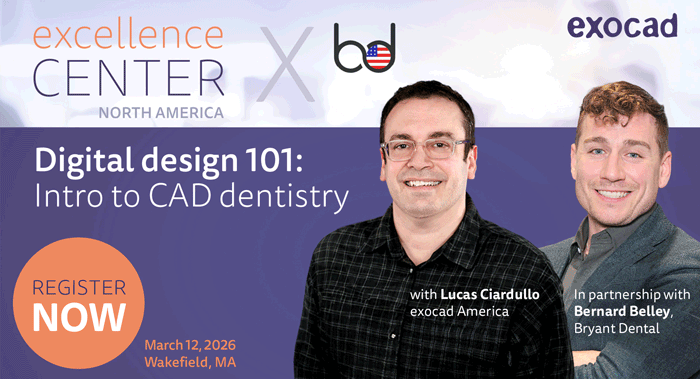 excellence CENTER NORTH AMERICA

X

bd

exocad

Digital design 101: Intro to CAD dentistry

REGISTER NOW

March 12, 2026
Wakefield, MA

with Lucas Ciardullo
exocad America

In partnership with
Bernard Belley,
Bryant Dental